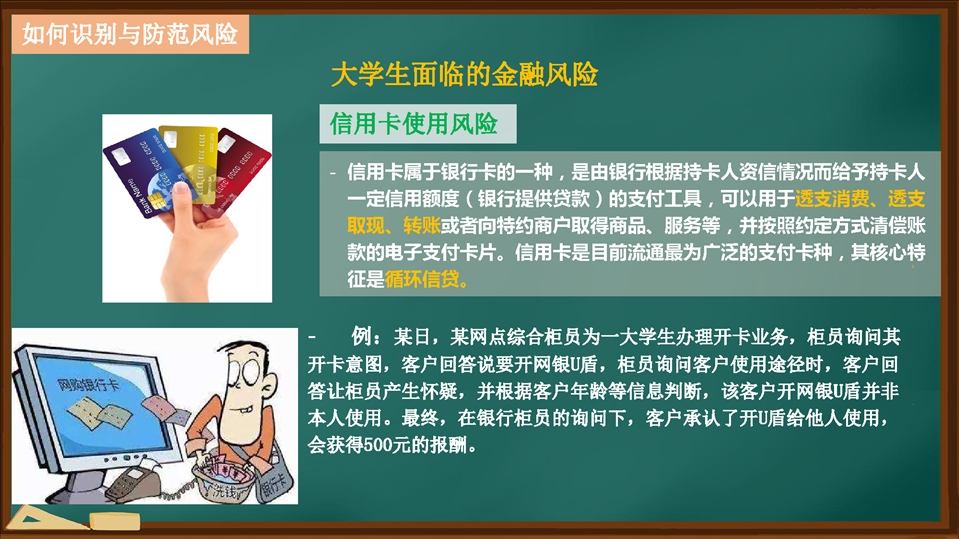 如何识别与防范风险

大学生面临的金融风险

信用卡使用风险

- 信用卡属于银行卡的一种，是由银行根据持卡人资信情况而给予持卡人一定信用额度（银行提供贷款）的支付工具，可以用于透支消费、透支取现、转账或者向特约商户取得商品、服务等，并按照约定方式清偿账款的电子支付卡片。信用卡是目前流通最为广泛的支付卡种，其核心特征是循环信贷。

- 例：某日，某网点综合柜员为一大学生办理开卡业务，柜员询问其开卡意图，客户回答说要开网银U盾，柜员询问客户使用途径时，客户回答让柜员产生怀疑，并根据客户年龄等信息判断，该客户开网银U盾并非本人使用。最终，在银行柜员的询问下，客户承认了开U盾给他人使用，会获得500元的报酬。

网购银行卡

洗钱

银行卡